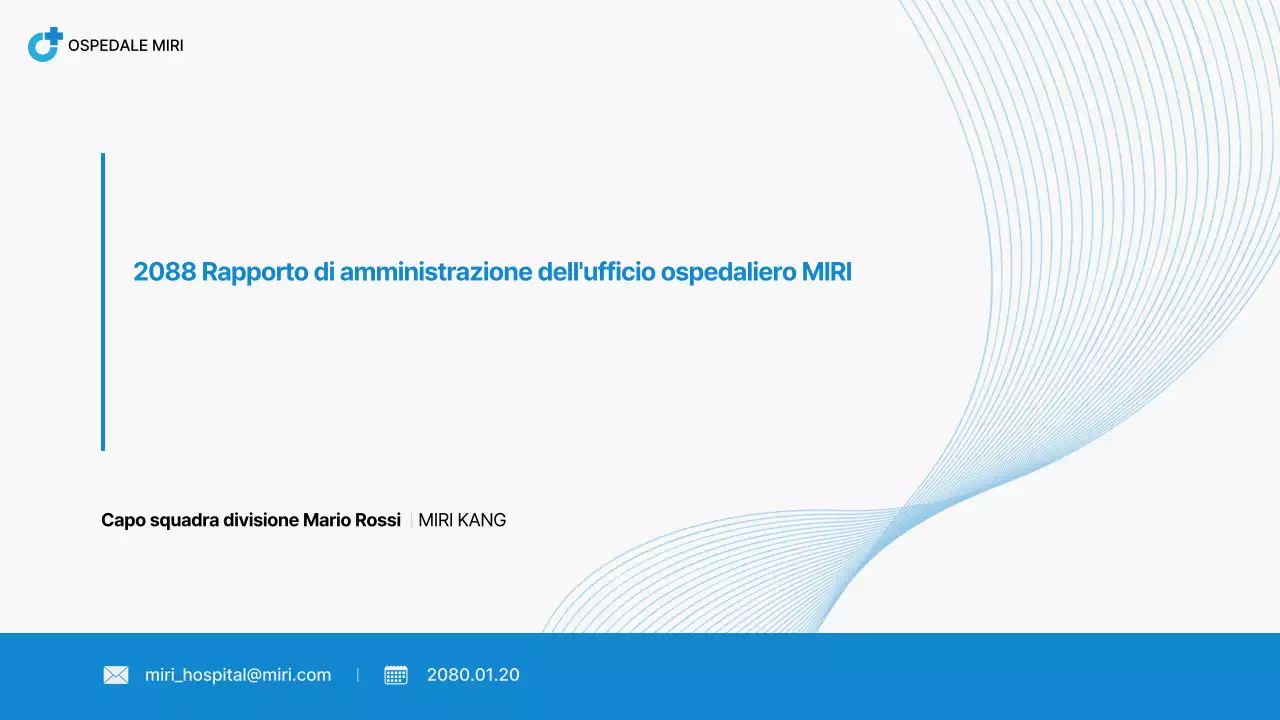 OSPEDALE MIRI

2088 Rapporto di amministrazione dell'ufficio ospedaliero MIRI

Capo squadra divisione Mario Rossi | MIRI KANG

miri_hospital@miri.com | 2080.01.20